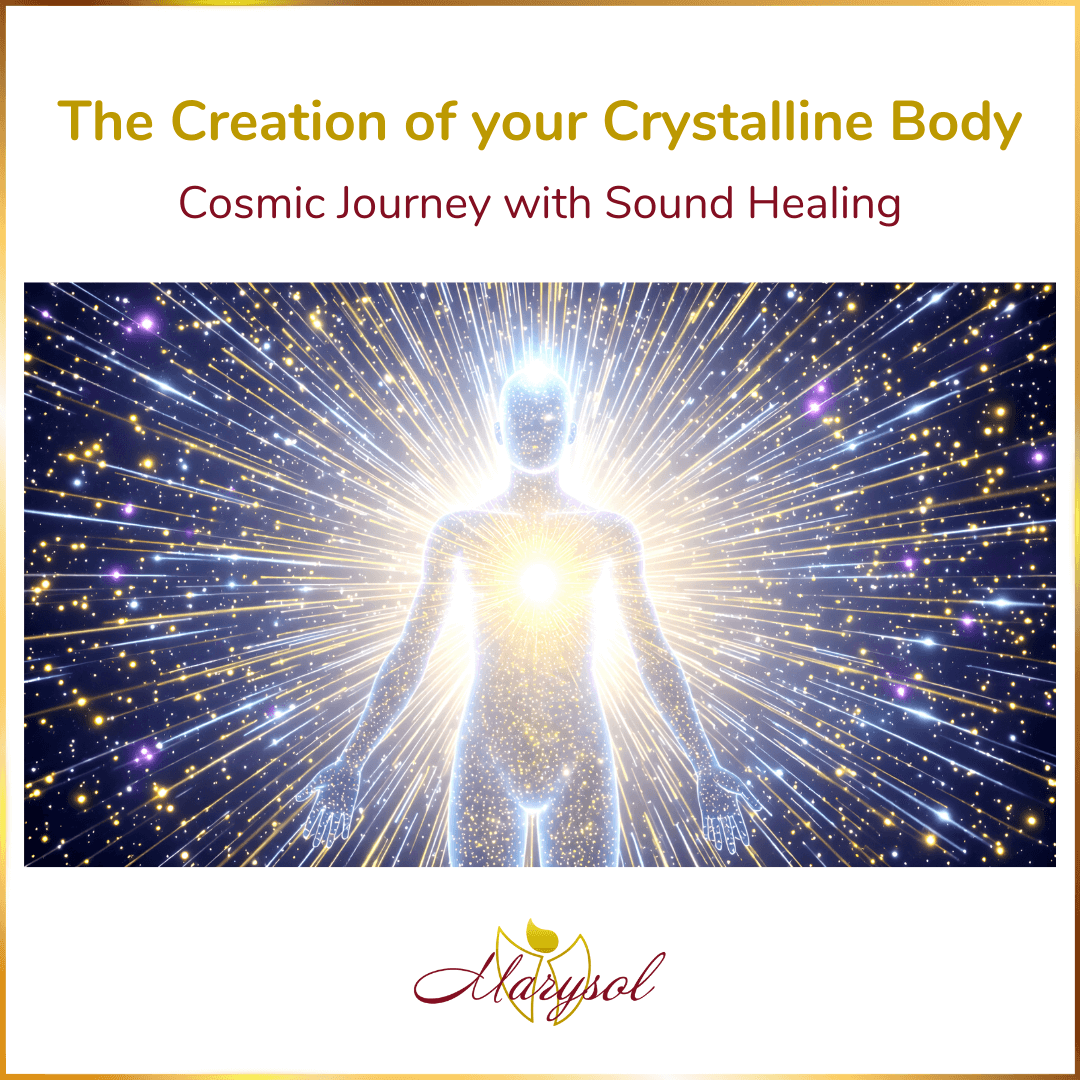 The Creation of your Crystalline Body

Cosmic Journey with Sound Healing

Marysol